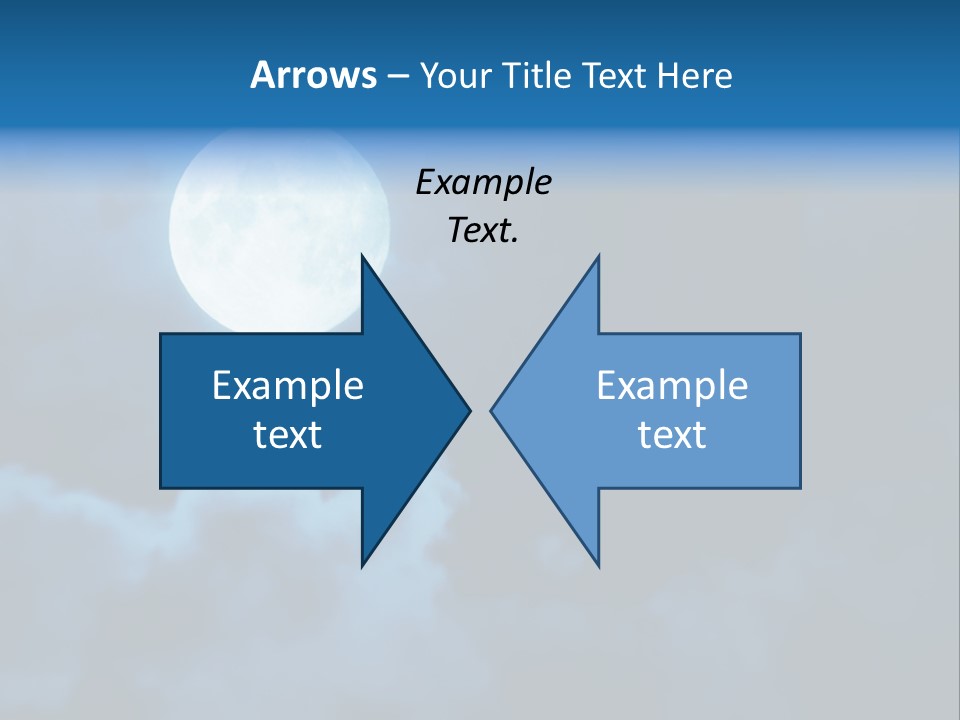 Arrows – Your Title Text Here

Example Text.

Example text

Example text